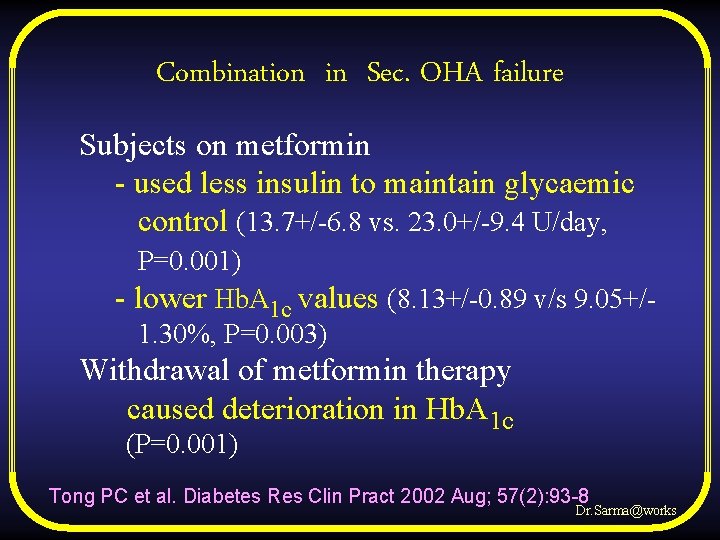 Combination in Sec. OHA failure

Subjects on metformin
- used less insulin to maintain glycaemic control (13.7+/-6.8 vs. 23.0+/-9.4 U/day, P=0.001)
- lower $HbA_{1c}$ values (8.13+/-0.89 v/s 9.05+/-1.30%, P=0.003)

Withdrawal of metformin therapy caused deterioration in $HbA_{1c}$ (P=0.001)

Tong PC et al. Diabetes Res Clin Pract 2002 Aug; 57(2):93-8

Dr.Sarma@works